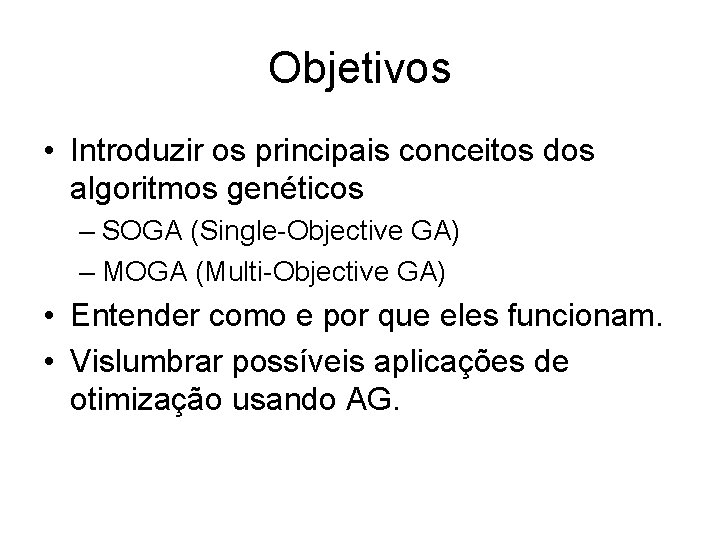 Objetivos

• Introduzir os principais conceitos dos algoritmos genéticos
– SOGA (Single-Objective GA)
– MOGA (Multi-Objective GA)
• Entender como e por que eles funcionam.
• Vislumbrar possíveis aplicações de otimização usando AG.